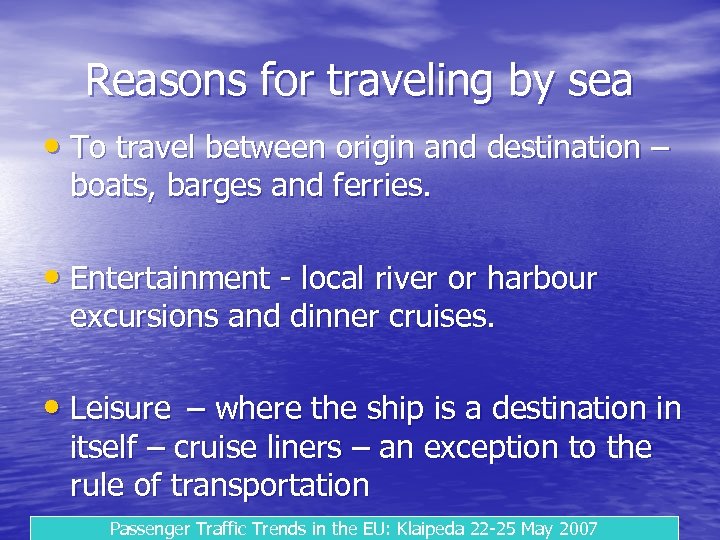 Reasons for traveling by sea

• To travel between origin and destination – boats, barges and ferries.

• Entertainment - local river or harbour excursions and dinner cruises.

• Leisure – where the ship is a destination in itself – cruise liners – an exception to the rule of transportation

Passenger Traffic Trends in the EU: Klaipeda 22-25 May 2007